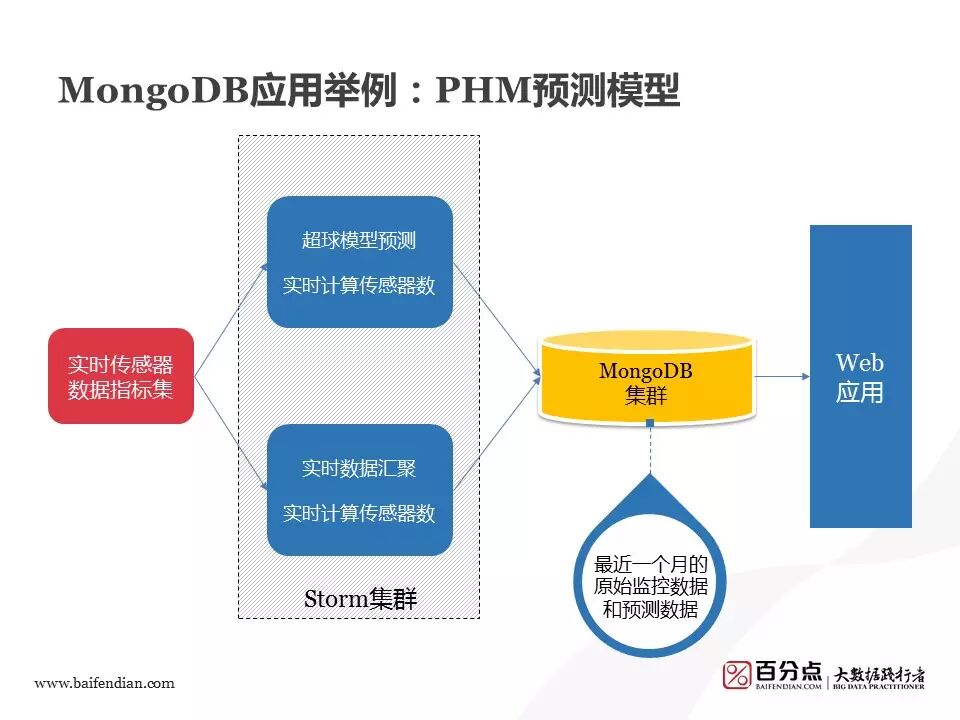 MongoDB应用举例：PHM预测模型

实时传感器数据指标集

超球模型预测

实时计算传感器数

实时数据汇聚

实时计算传感器数

Storm集群

MongoDB 集群

最近一个月的原始监控数据和预测数据

Web 应用

www.baifendian.com

百分点 BAIFENDIAN.COM

大数据践行者 BIG DATA PRACTITIONER